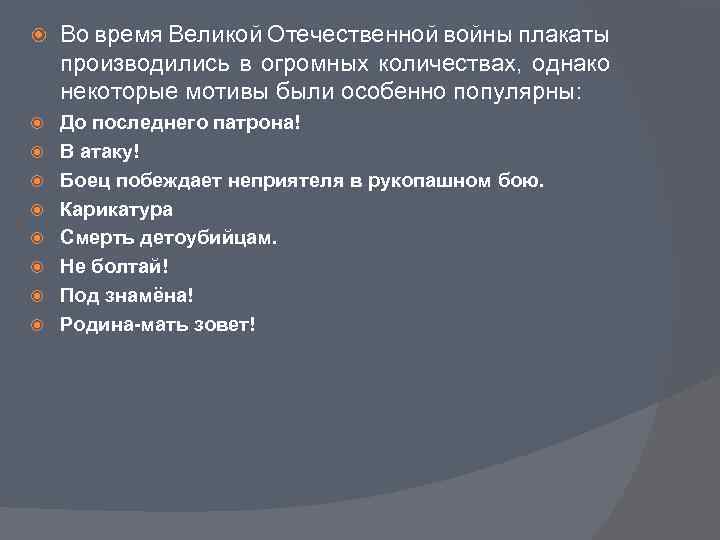 Во время Великой Отечественной войны плакаты производились в огромных количествах, однако некоторые мотивы были особенно популярны:

До последнего патрона!

В атаку!

Боец побеждает неприятеля в рукопашном бою.

Карикатура

Смерть детоубийцам.

Не болтай!

Под знамёна!

Родина-мать зовет!